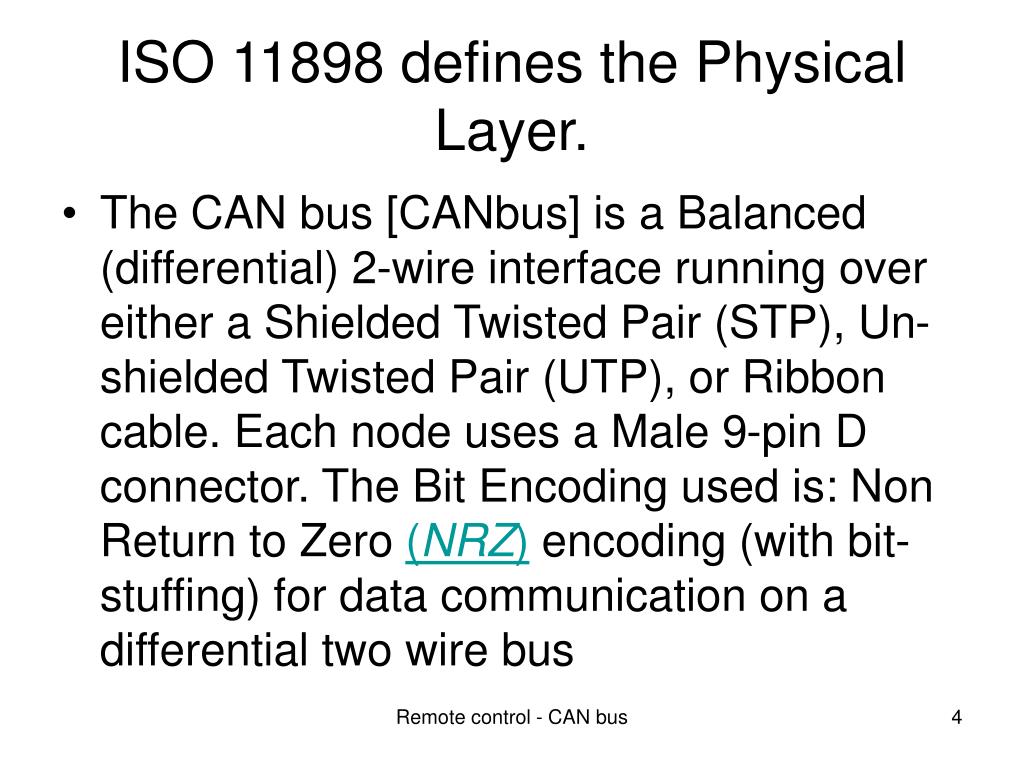 ISO 11898 defines the Physical Layer.

• The CAN bus [CANbus] is a Balanced (differential) 2-wire interface running over either a Shielded Twisted Pair (STP), Un-shielded Twisted Pair (UTP), or Ribbon cable. Each node uses a Male 9-pin D connector. The Bit Encoding used is: Non Return to Zero (NRZ) encoding (with bit-stuffing) for data communication on a differential two wire bus

Remote control - CAN bus

4